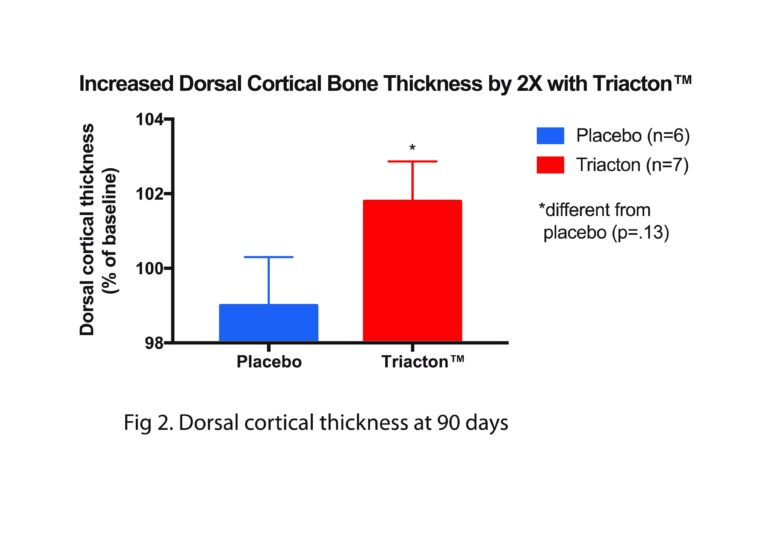 Increased Dorsal Cortical Bone Thickness by 2X with Triacton™

Dorsal cortical thickness (% of baseline)

104
102
100
98

*

Placebo
Triacton™

Placebo (n=6)
Triacton (n=7)

*different from placebo (p=.13)

Fig 2. Dorsal cortical thickness at 90 days